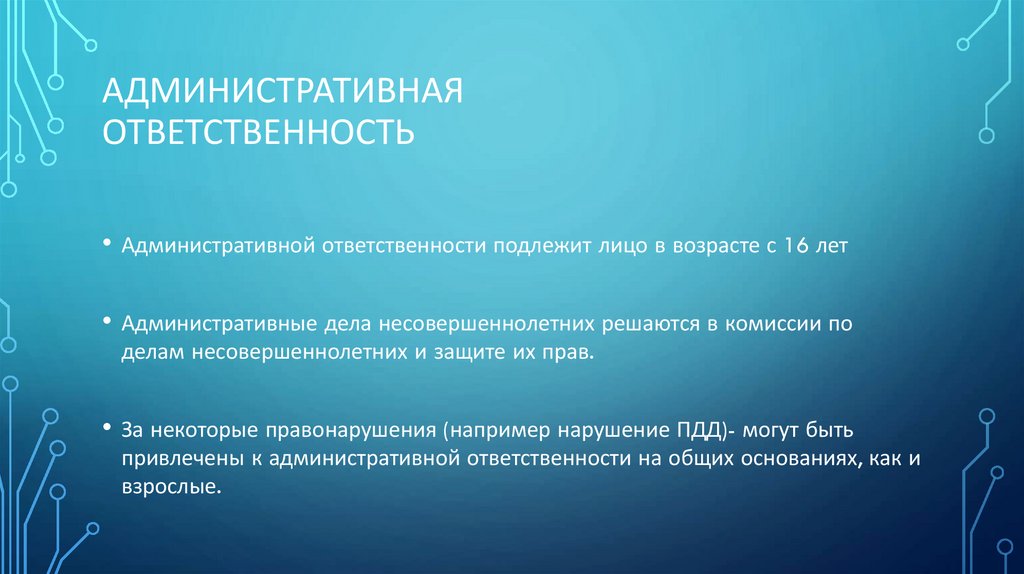 АДМИНИСТРАТИВНАЯ ОТВЕТСТВЕННОСТЬ

• Административной ответственности подлежит лицо в возрасте с 16 лет

• Административные дела несовершеннолетних решаются в комиссии по делам несовершеннолетних и защите их прав.

• За некоторые правонарушения (например нарушение ПДД)- могут быть привлечены к административной ответственности на общих основаниях, как и взрослые.